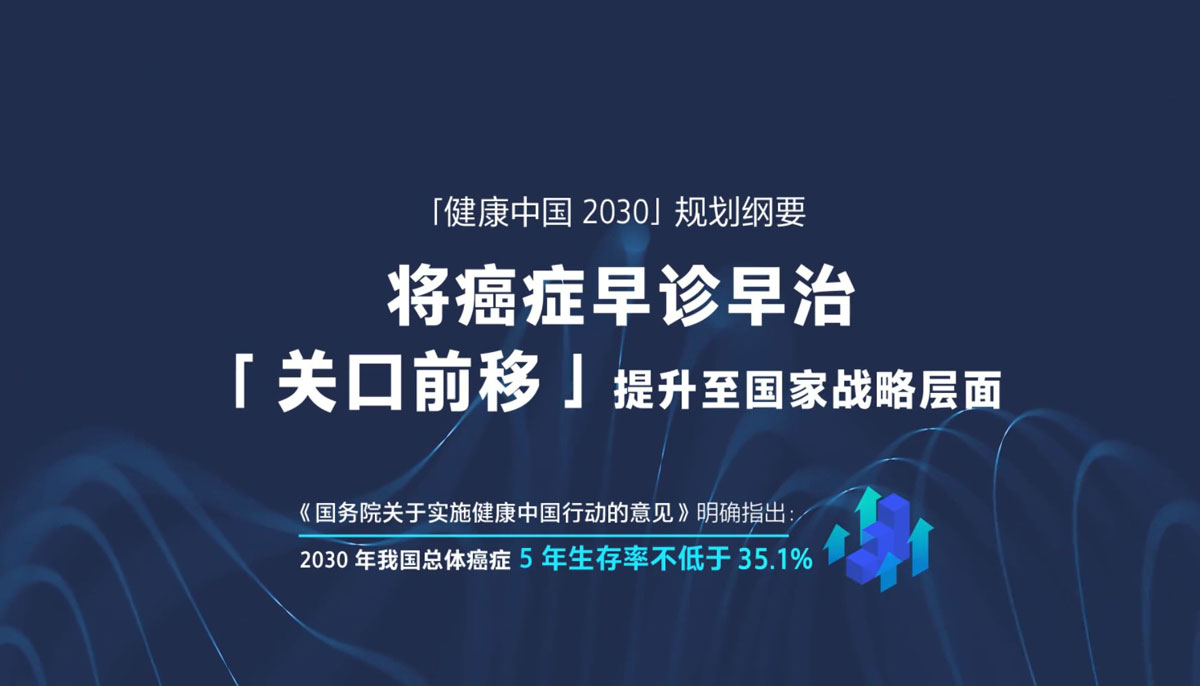 「健康中国 2030」规划纲要

将癌症早诊早治

「关口前移」提升至国家战略层面

《国务院关于实施健康中国行动的意见》明确指出：

2030 年我国总体癌症 5 年生存率不低于 35.1%